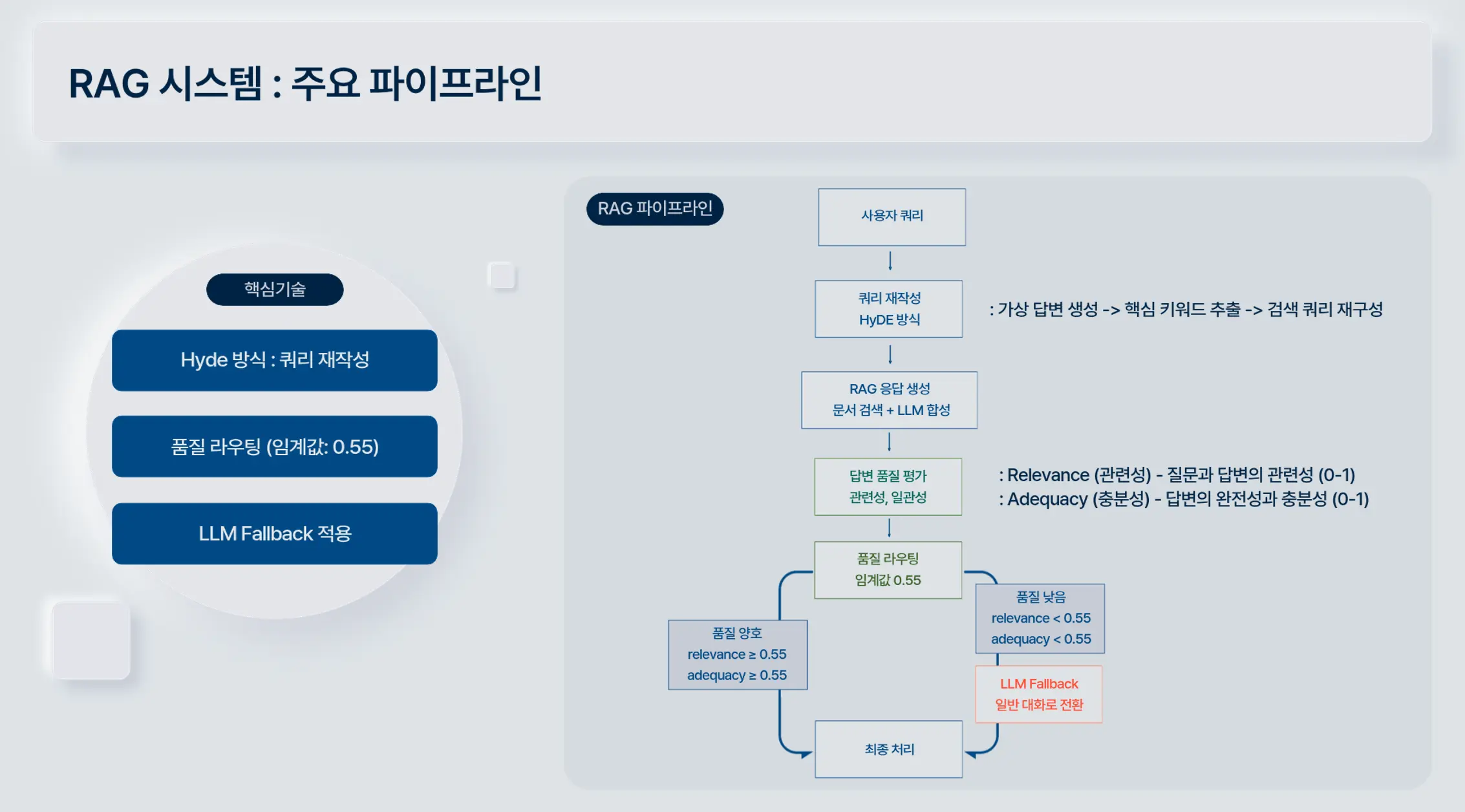 RAG 시스템 : 주요 파이프라인

핵심기술

Hyde 방식 : 쿼리 재작성

품질 라우팅 (임계값: 0.55)

LLM Fallback 적용

RAG 파이프라인

사용자 쿼리

쿼리 재작성
HyDE 방식

: 가상 답변 생성 -> 핵심 키워드 추출 -> 검색 쿼리 재구성

RAG 응답 생성
문서 검색 + LLM 합성

답변 품질 평가
관련성, 일관성

: Relevance (관련성) - 질문과 답변의 관련성 (0-1)
: Adequacy (충분성) - 답변의 완전성과 충분성 (0-1)

품질 라우팅
임계값 0.55

품질 양호
relevance ≥ 0.55
adequacy ≥ 0.55

품질 낮음
relevance < 0.55
adequacy < 0.55

LLM Fallback
일반 대화로 전환

최종 처리